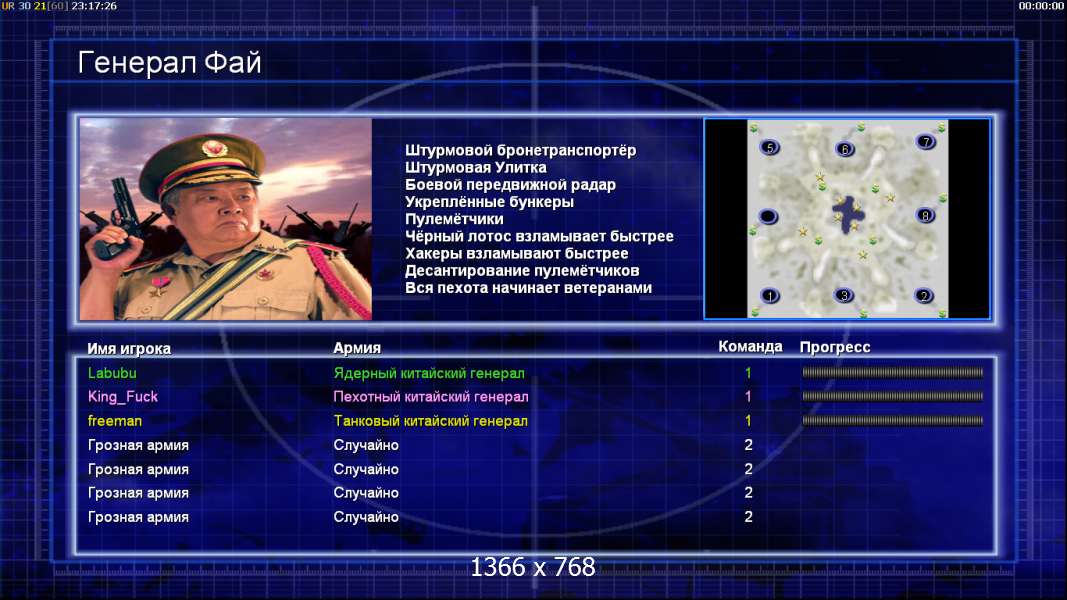 UR 30 21[60] 23:17:26

00:00:00

Генерал Фай

Штурмовой бронетранспортёр
Штурмовая Улитка
Боевой передвижной радар
Укреплённые бункеры
Пулемётчики
Чёрный лотос взламывает быстрее
Хакеры взламывают быстрее
Десантирование пулемётчиков
Вся пехота начинает ветеранами

5 6 7
8
1 3 2

| Имя игрока | Армия | Команда | Прогресс |
|---|---|---|---|
| Labubu | Ядерный китайский генерал | 1 | |
| King_Fuck | Пехотный китайский генерал | 1 | |
| freeman | Танковый китайский генерал | 1 | |
| Грозная армия | Случайно | 2 | |
| Грозная армия | Случайно | 2 | |
| Грозная армия | Случайно | 2 | |
| Грозная армия | Случайно | 2 | |

1366 x 768